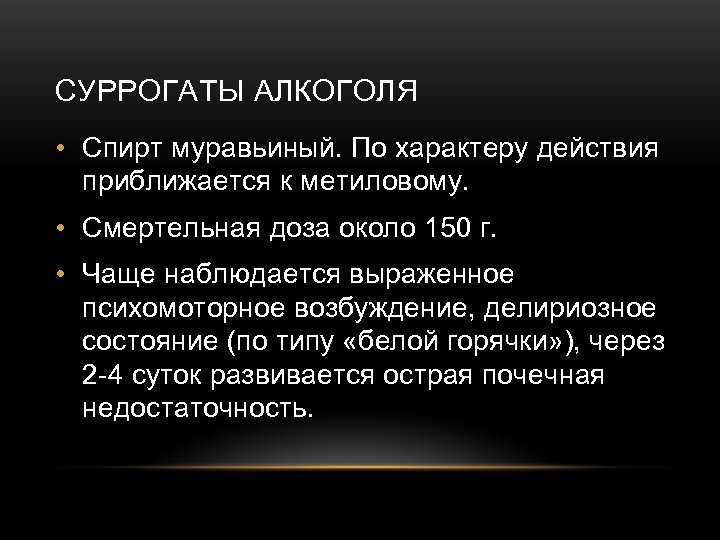 СУРРОГАТЫ АЛКОГОЛЯ

• Спирт муравьиный. По характеру действия приближается к метиловому.

• Смертельная доза около 150 г.

• Чаще наблюдается выраженное психомоторное возбуждение, делириозное состояние (по типу «белой горячки»), через 2-4 суток развивается острая почечная недостаточность.